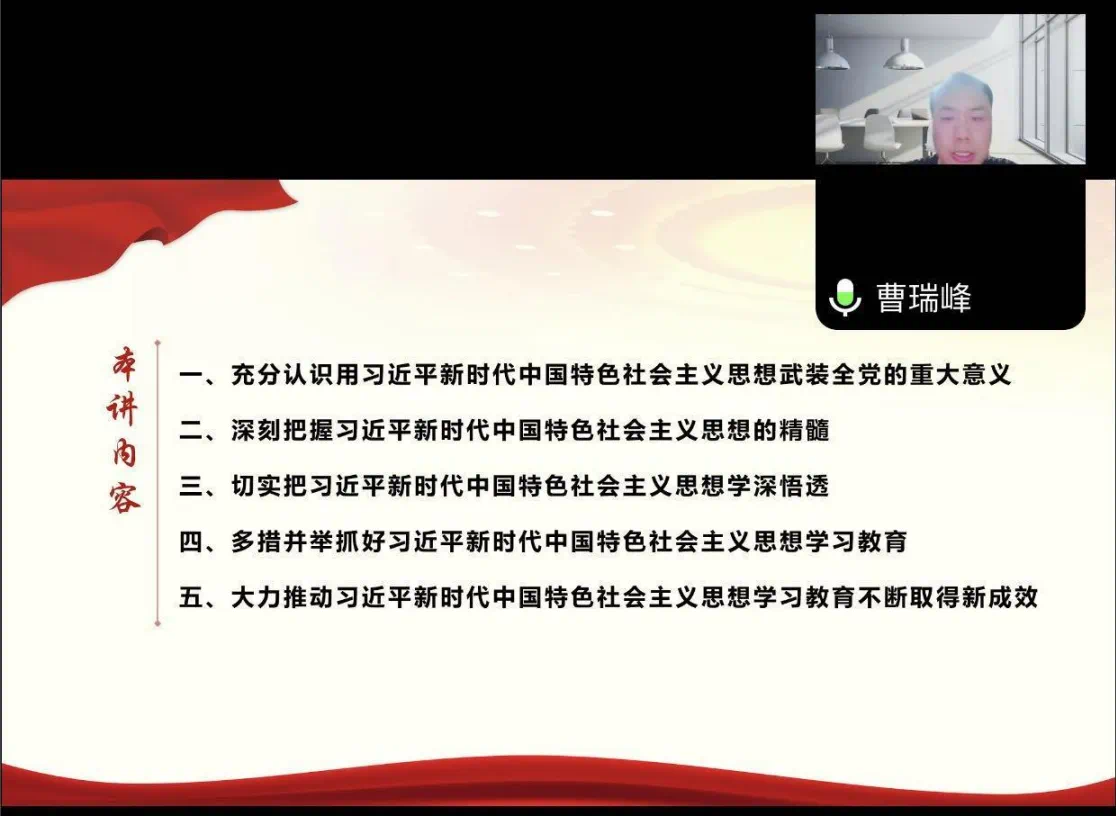 曹瑞峰

本讲内容

一、充分认识用习近平新时代中国特色社会主义思想武装全党的重大意义

二、深刻把握习近平新时代中国特色社会主义思想的精髓

三、切实把习近平新时代中国特色社会主义思想学深悟透

四、多措并举抓好习近平新时代中国特色社会主义思想学习教育

五、大力推动习近平新时代中国特色社会主义思想学习教育不断取得新成效